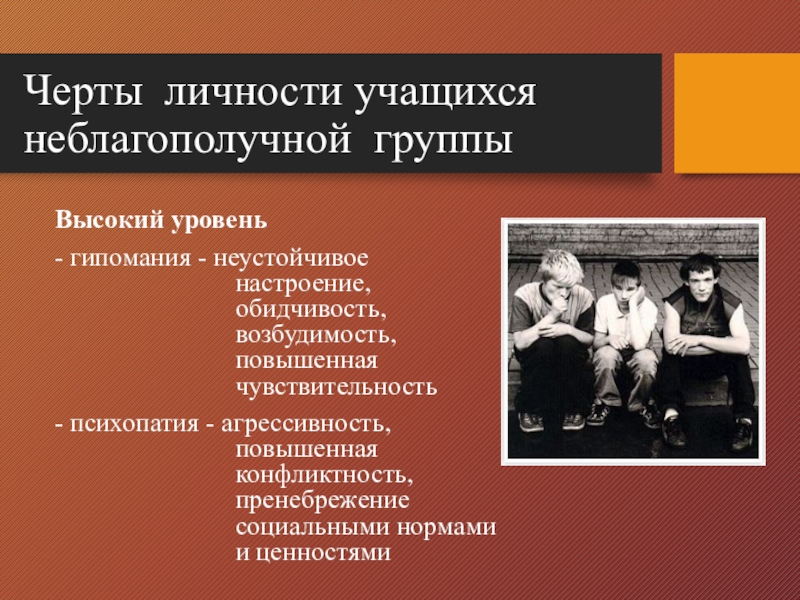 Черты личности учащихся неблагополучной группы

Высокий уровень

- гипомания - неустойчивое настроение, обидчивость, возбудимость, повышенная чувствительность

- психопатия - агрессивность, повышенная конфликтность, пренебрежение социальными нормами и ценностями